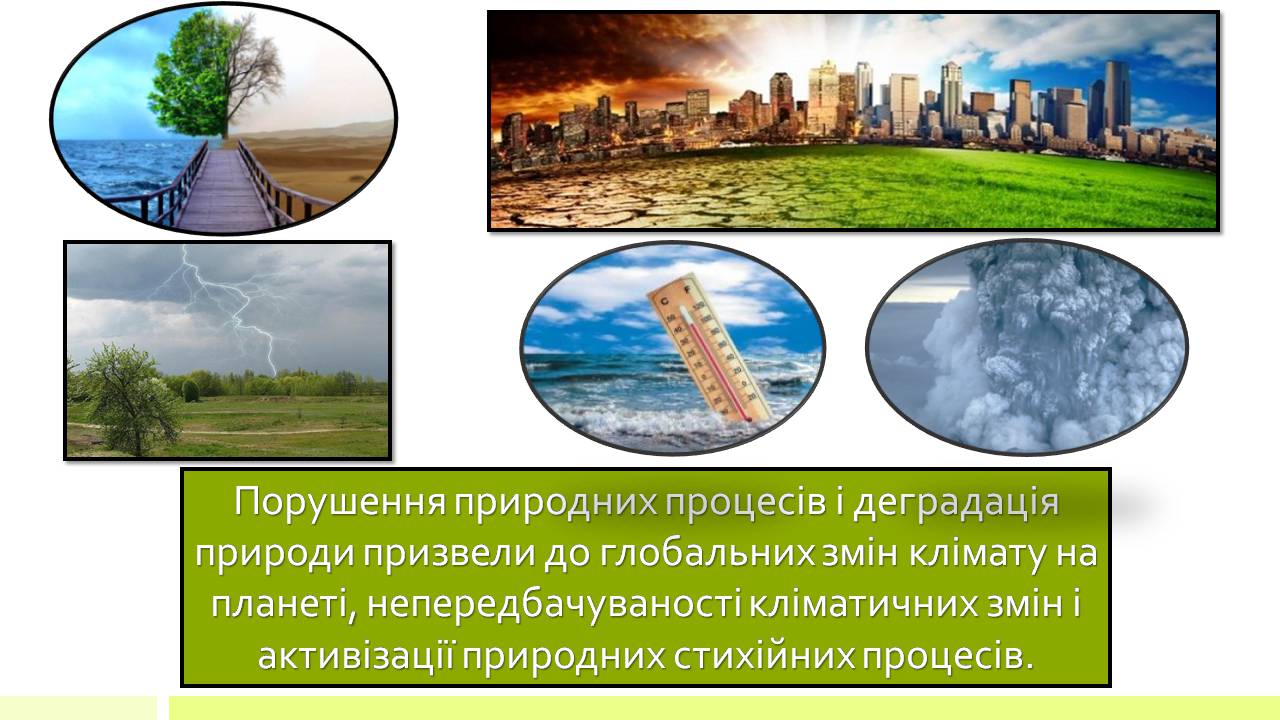 C F

Порушення природних процесів і деградація природи призвели до глобальних змін клімату на планеті, непередбачуваності кліматичних змін і активізації природних стихійних процесів.